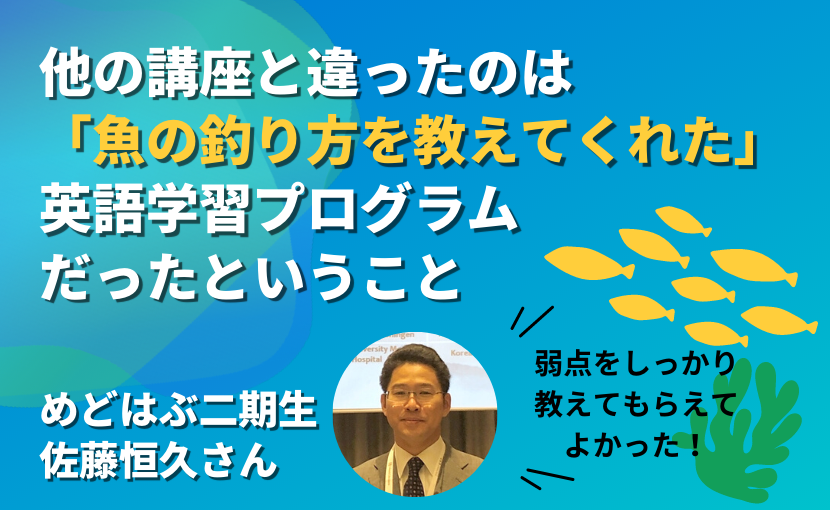 他の講座と違ったのは
「魚の釣り方を教えてくれた」
英語学習プログラム
だったということ

めどはぶ二期生
佐藤恒久さん

弱点をしっかり
教えてもらえて
よかった！